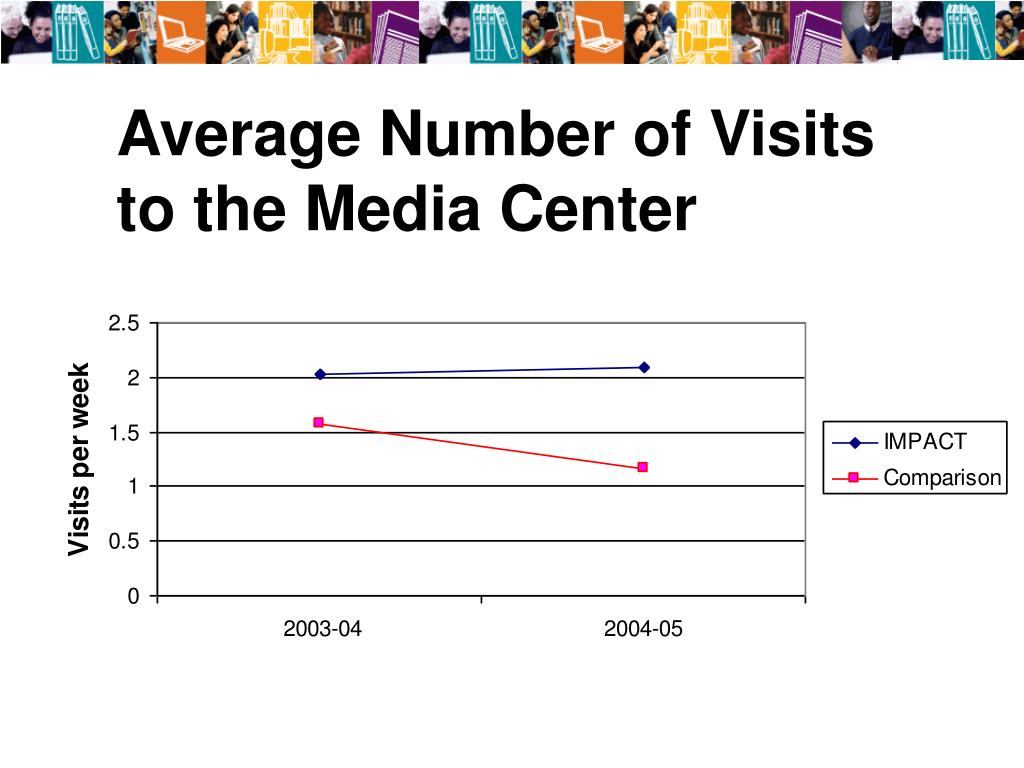 Average Number of Visits to the Media Center

Visits per week

2.5
2
1.5
1
0.5
0

2003-04
2004-05

IMPACT
Comparison